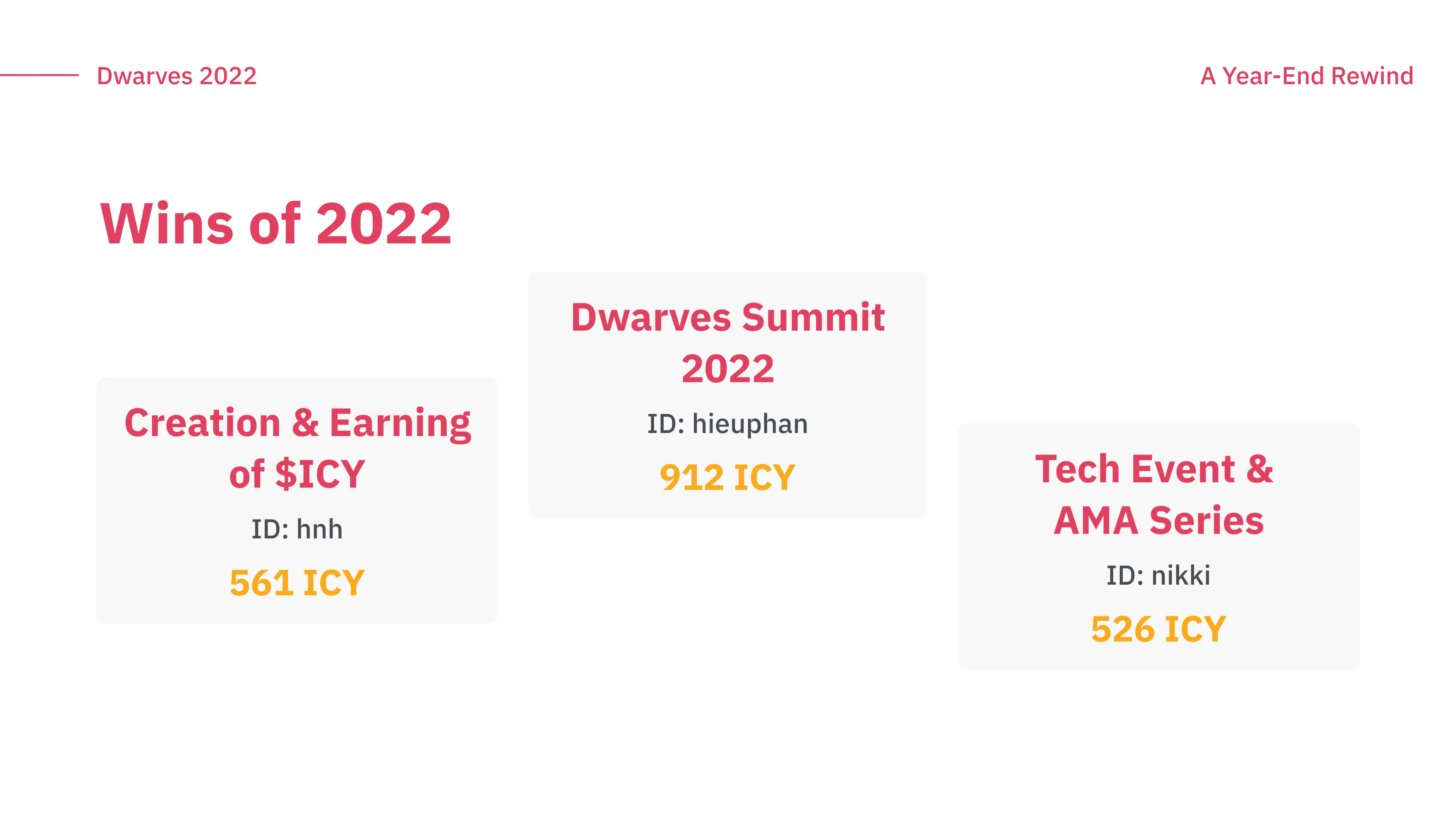 Dwarves 2022

A Year-End Rewind

Wins of 2022

Creation & Earning of \$ICY

ID: hnh

561 ICY

Dwarves Summit 2022

ID: hieuphan

912 ICY

Tech Event & AMA Series

ID: nikki

526 ICY